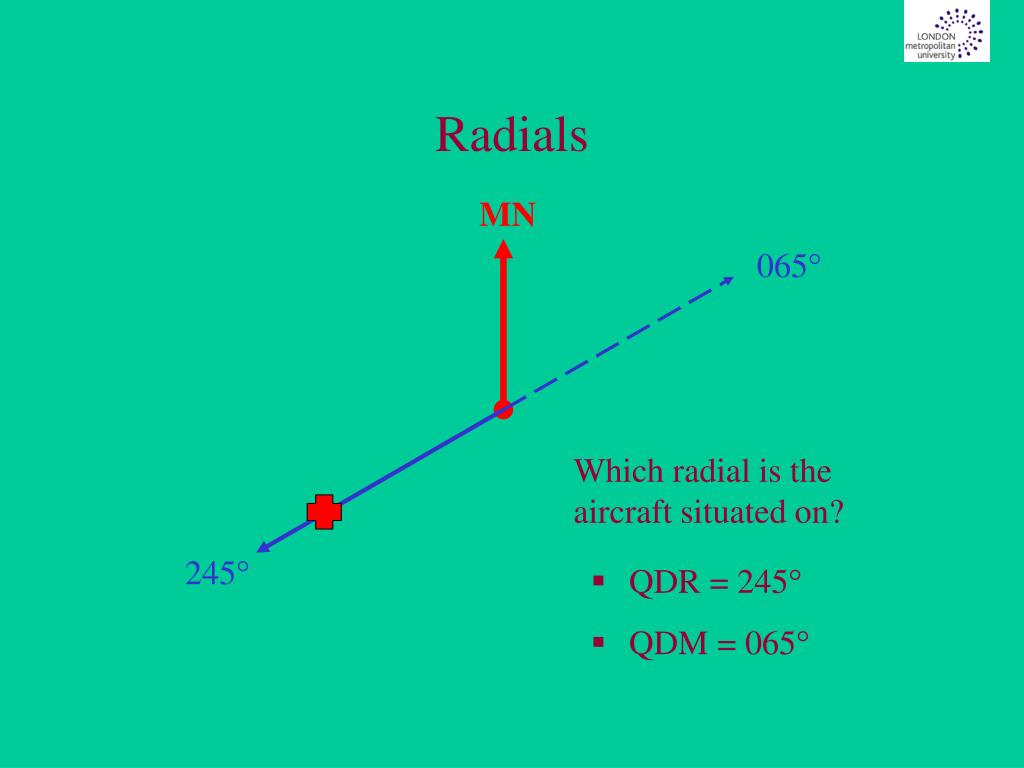 LONDON metropolitan university

Radials

MN

065°

245°

Which radial is the aircraft situated on?

▪ QDR = 245°

▪ QDM = 065°